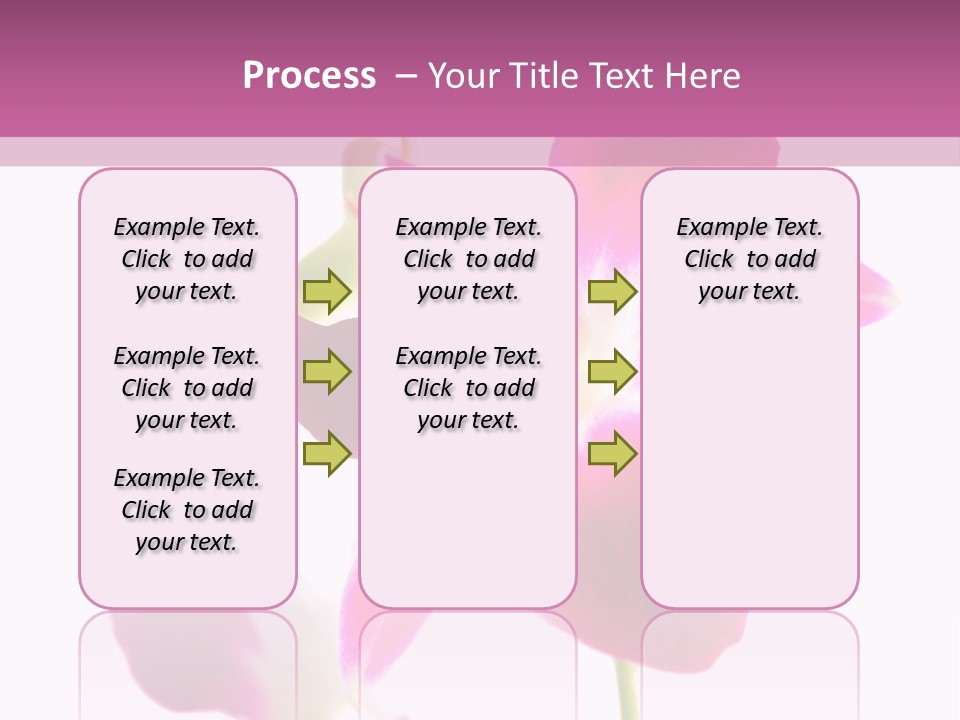 Process – Your Title Text Here

Example Text. Click to add your text.

Example Text. Click to add your text.

Example Text. Click to add your text.

Example Text. Click to add your text.

Example Text. Click to add your text.

Example Text. Click to add your text.